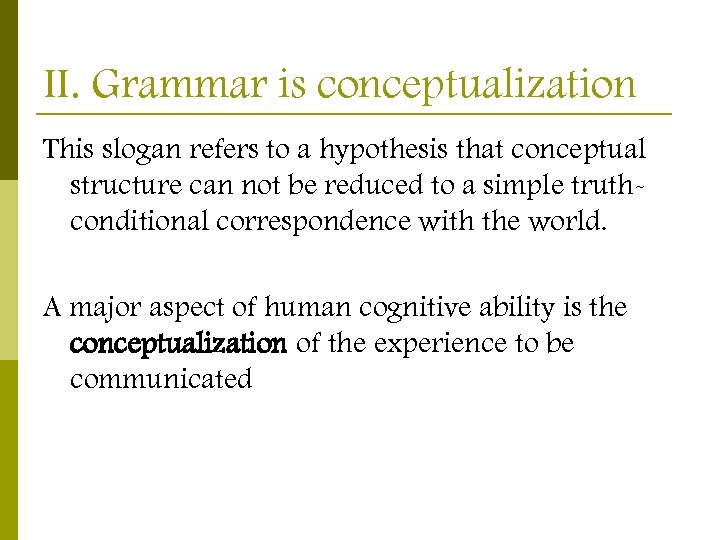 II. Grammar is conceptualization

This slogan refers to a hypothesis that conceptual structure can not be reduced to a simple truth-conditional correspondence with the world.

A major aspect of human cognitive ability is the conceptualization of the experience to be communicated